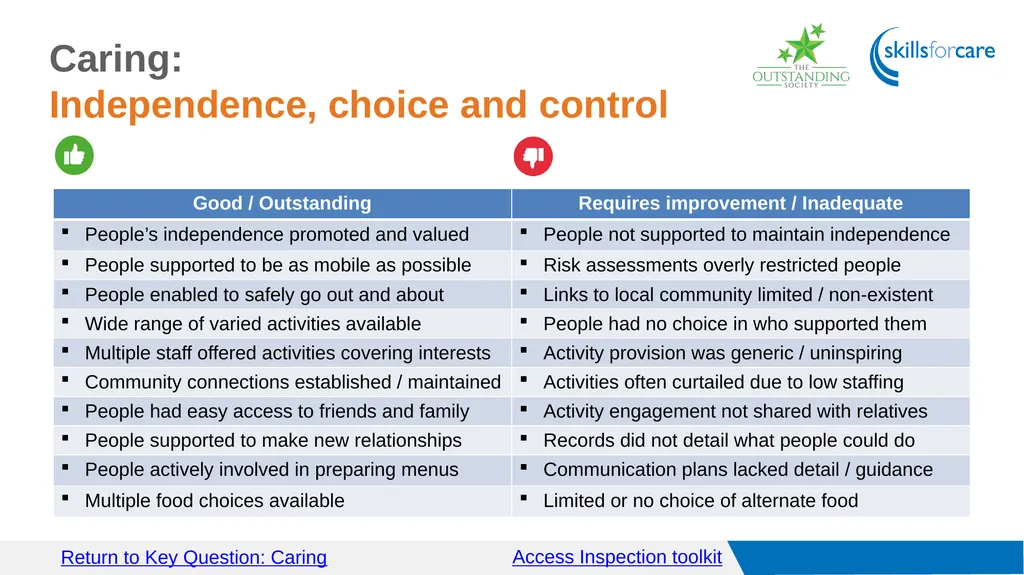 Caring:
Independence, choice and control

THE OUTSTANDING SOCIETY

skillsforcare

| Good / Outstanding | Requires improvement / Inadequate |
|---|---|
| ▪ People's independence promoted and valued | ▪ People not supported to maintain independence |
| ▪ People supported to be as mobile as possible | ▪ Risk assessments overly restricted people |
| ▪ People enabled to safely go out and about | ▪ Links to local community limited / non-existent |
| ▪ Wide range of varied activities available | ▪ People had no choice in who supported them |
| ▪ Multiple staff offered activities covering interests | ▪ Activity provision was generic / uninspiring |
| ▪ Community connections established / maintained | ▪ Activities often curtailed due to low staffing |
| ▪ People had easy access to friends and family | ▪ Activity engagement not shared with relatives |
| ▪ People supported to make new relationships | ▪ Records did not detail what people could do |
| ▪ People actively involved in preparing menus | ▪ Communication plans lacked detail / guidance |
| ▪ Multiple food choices available | ▪ Limited or no choice of alternate food |

Return to Key Question: Caring

Access Inspection toolkit